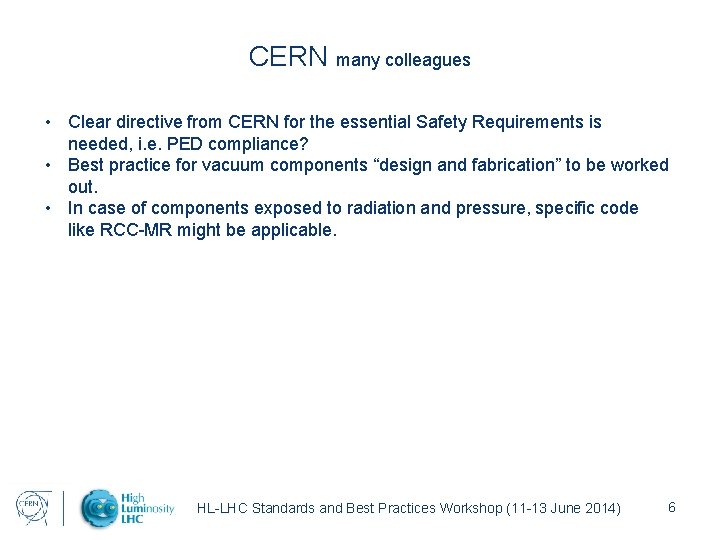 CERN many colleagues

• Clear directive from CERN for the essential Safety Requirements is needed, i.e. PED compliance?
• Best practice for vacuum components “design and fabrication” to be worked out.
• In case of components exposed to radiation and pressure, specific code like RCC-MR might be applicable.

CERN

High Luminosity LHC

HL-LHC Standards and Best Practices Workshop (11-13 June 2014)

6